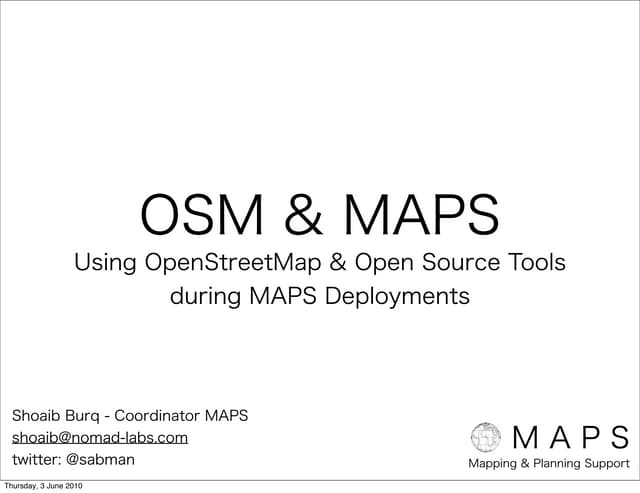 OSM & MAPS

Using OpenStreetMap & Open Source Tools during MAPS Deployments

Shoaib Burq - Coordinator MAPS
shoaib@nomad-labs.com
twitter: @sabman

MAPS
Mapping & Planning Support

Thursday, 3 June 2010